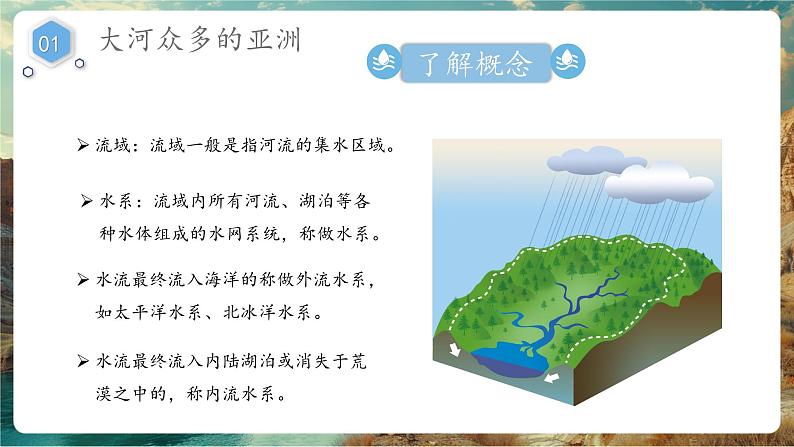 01

大河众多的亚洲

了解概念

➢ 流域：流域一般是指河流的集水区域。

➢ 水系：流域内所有河流、湖泊等各种水体组成的水网系统，称做水系。

➢ 水流最终流入海洋的称做外流水系，如太平洋水系、北冰洋水系。

➢ 水流最终流入内陆湖泊或消失于荒漠之中的，称内流水系。